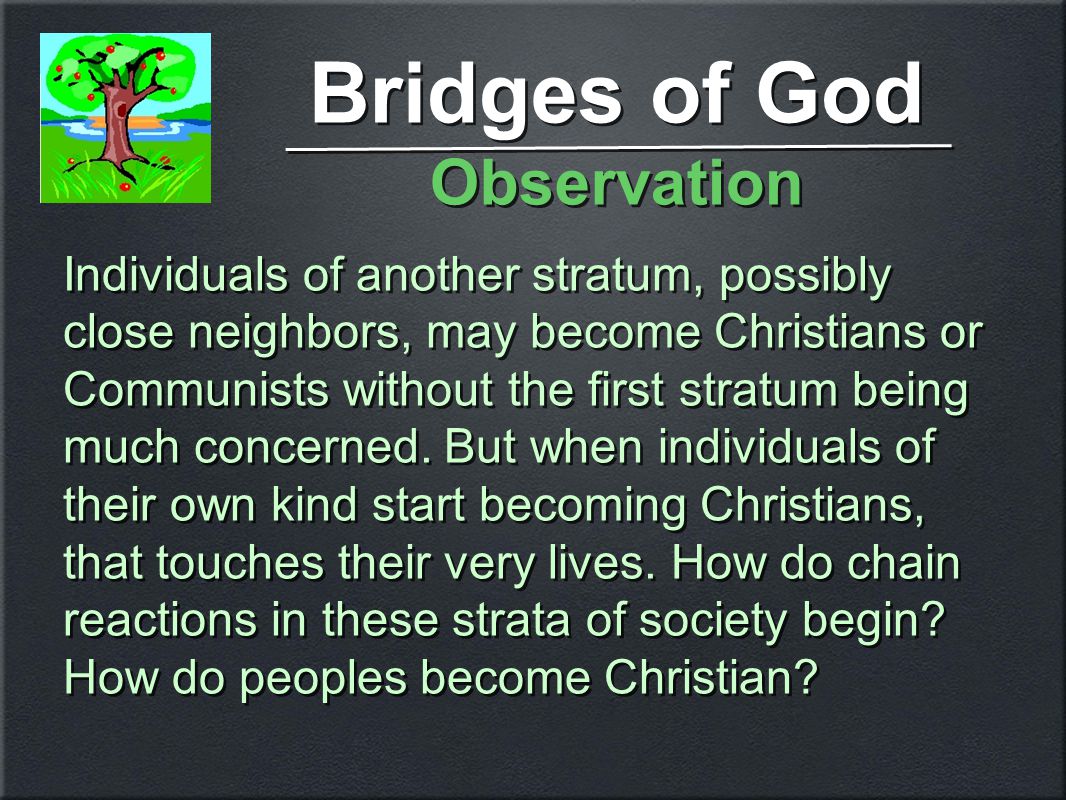 Bridges of God
Observation

Individuals of another stratum, possibly close neighbors, may become Christians or Communists without the first stratum being much concerned. But when individuals of their own kind start becoming Christians, that touches their very lives. How do chain reactions in these strata of society begin? How do peoples become Christian?